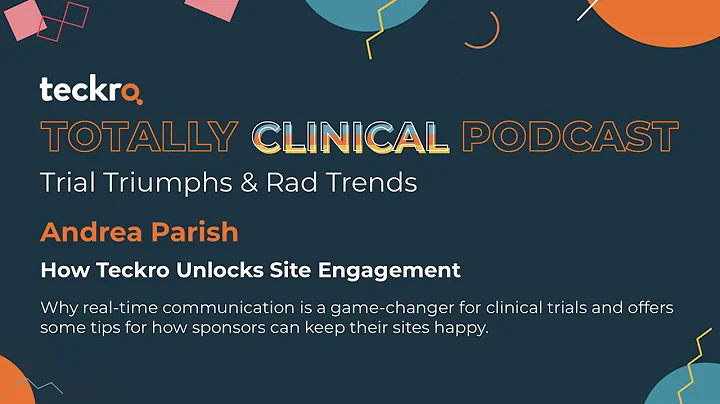 teckro

TOTALLY CLINICAL PODCAST

Trial Triumphs & Rad Trends

Andrea Parish

How Teckro Unlocks Site Engagement

Why real-time communication is a game-changer for clinical trials and offers some tips for how sponsors can keep their sites happy.